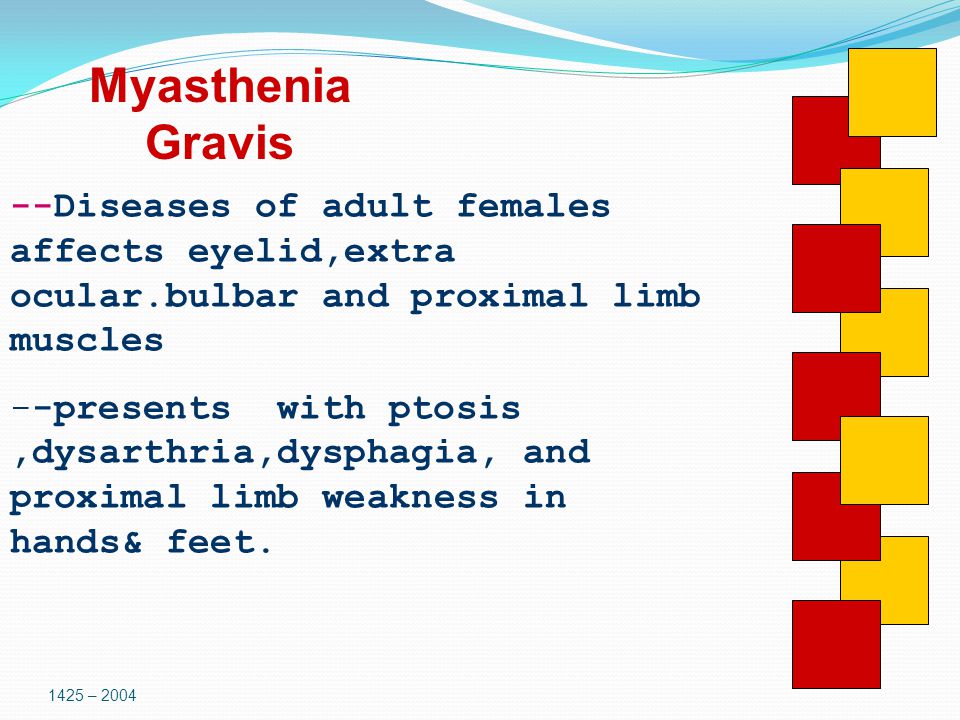 Myasthenia Gravis

--Diseases of adult females affects eyelid,extra ocular.bulbar and proximal limb muscles

--presents with ptosis ,dysarthria,dysphagia, and proximal limb weakness in hands& feet.

1425 – 2004